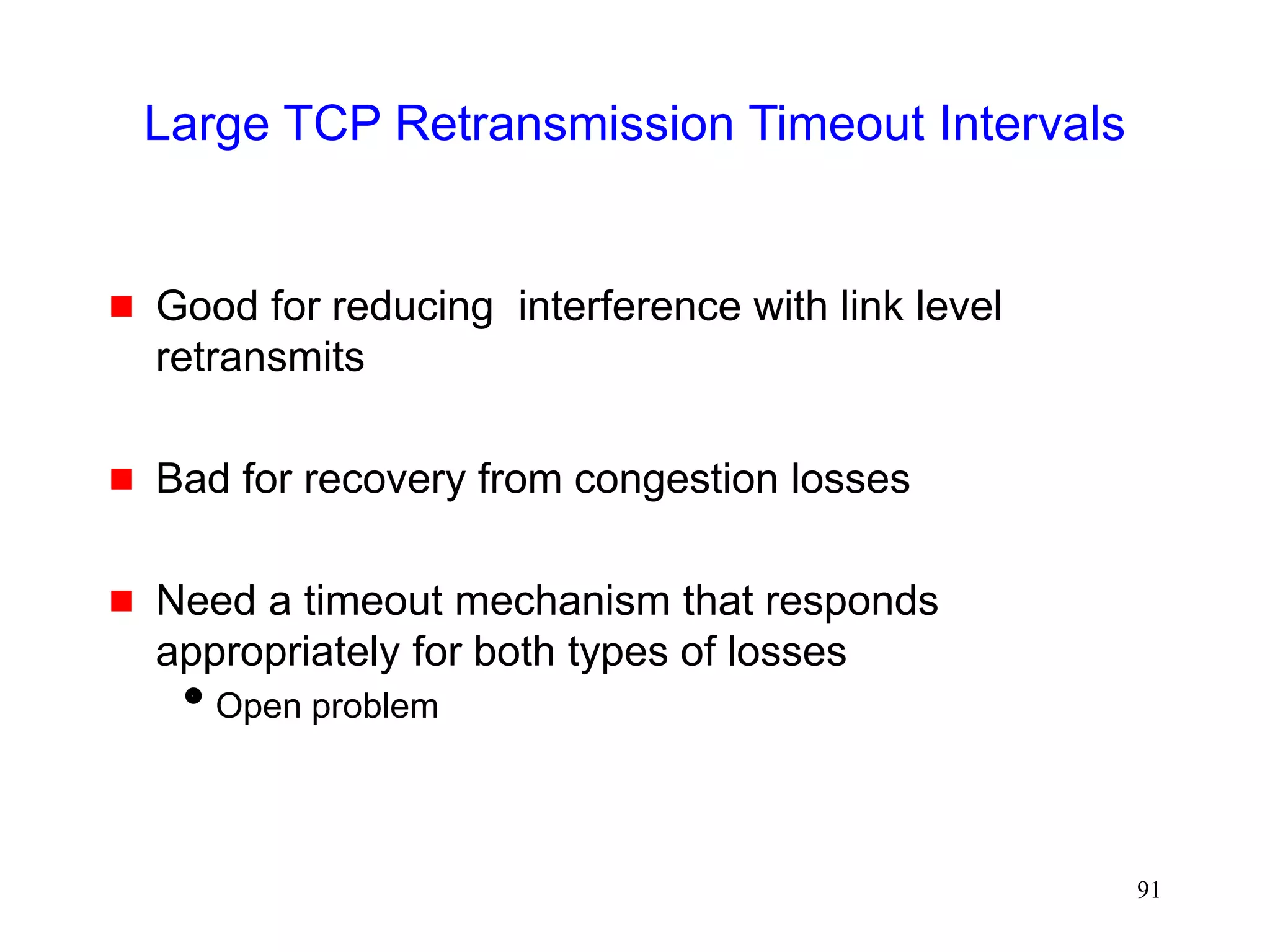 Large TCP Retransmission Timeout Intervals

Good for reducing  interference with link level retransmits

Bad for recovery from congestion losses

Need a timeout mechanism that responds appropriately for both types of losses

Open problem

91